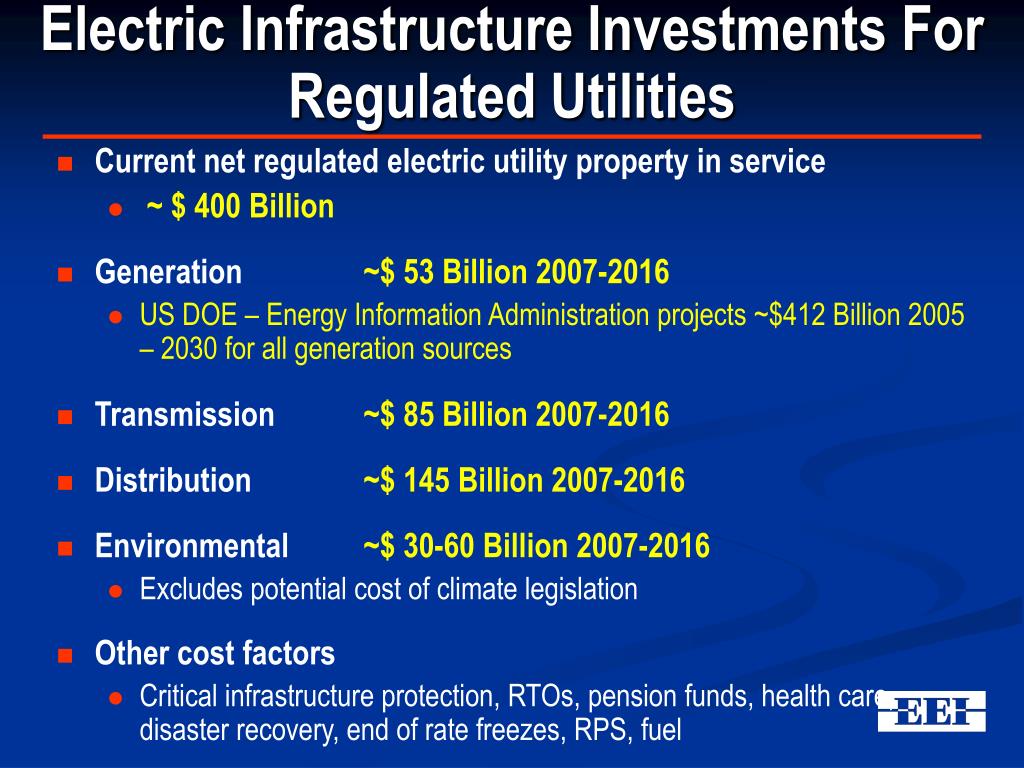 Electric Infrastructure Investments For Regulated Utilities

Current net regulated electric utility property in service
~ $ 400 Billion

Generation ~$ 53 Billion 2007-2016
US DOE – Energy Information Administration projects ~$412 Billion 2005 – 2030 for all generation sources

Transmission ~$ 85 Billion 2007-2016

Distribution ~$ 145 Billion 2007-2016

Environmental ~$ 30-60 Billion 2007-2016
Excludes potential cost of climate legislation

Other cost factors
Critical infrastructure protection, RTOs, pension funds, health care, disaster recovery, end of rate freezes, RPS, fuel

EEI